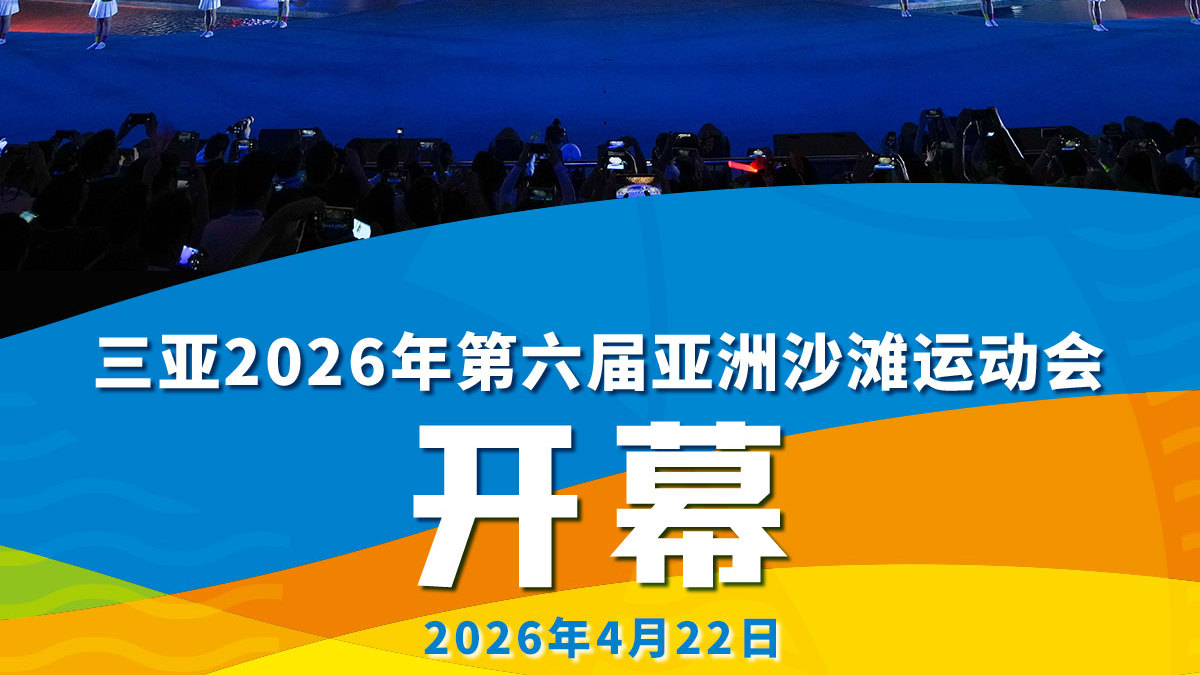 三亚2026年第六届亚洲沙滩运动会

开幕

2026年4月22日